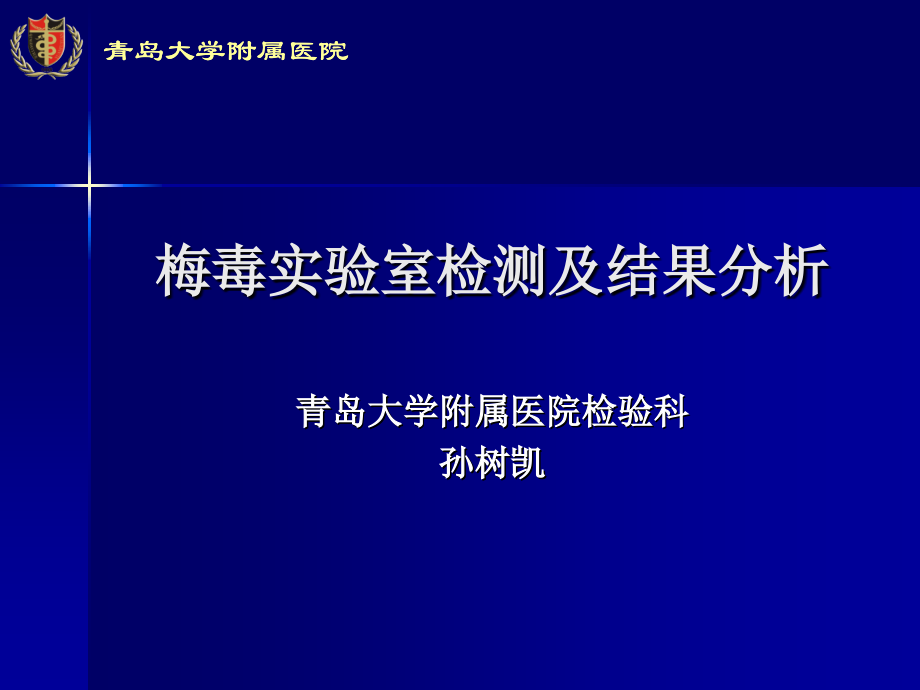 青岛大学附属医院

梅毒实验室检测及结果分析

青岛大学附属医院检验科
孙树凯